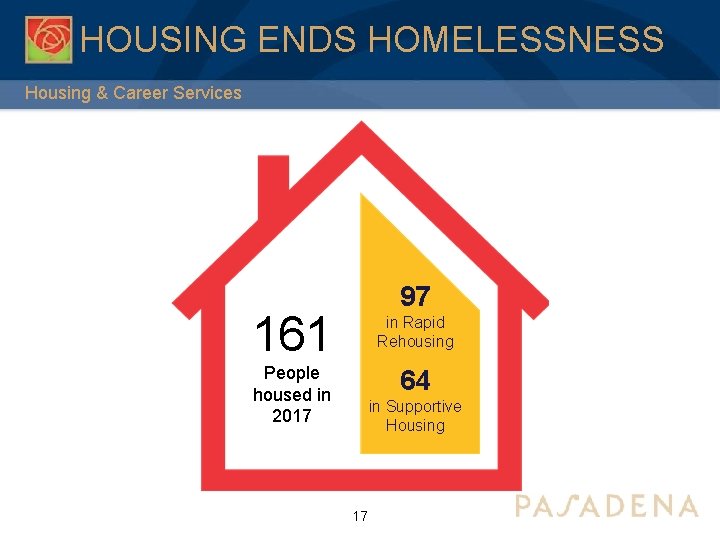 HOUSING ENDS HOMELESSNESS

Housing & Career Services

161
People housed in 2017

97
in Rapid Rehousing

64
in Supportive Housing

17

PASADENA